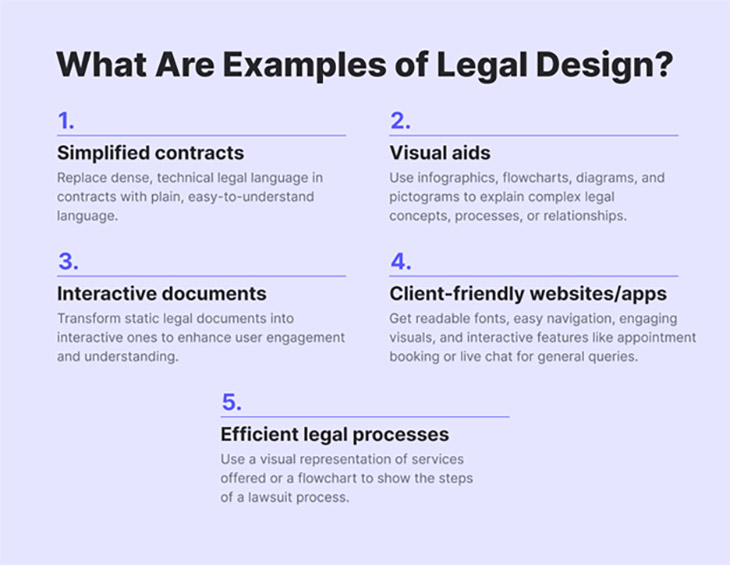 What Are Examples of Legal Design?

1.

Simplified contracts

Replace dense, technical legal language in contracts with plain, easy-to-understand language.

2.

Visual aids

Use infographics, flowcharts, diagrams, and pictograms to explain complex legal concepts, processes, or relationships.

3.

Interactive documents

Transform static legal documents into interactive ones to enhance user engagement and understanding.

4.

Client-friendly websites/apps

Get readable fonts, easy navigation, engaging visuals, and interactive features like appointment booking or live chat for general queries.

5.

Efficient legal processes

Use a visual representation of services offered or a flowchart to show the steps of a lawsuit process.